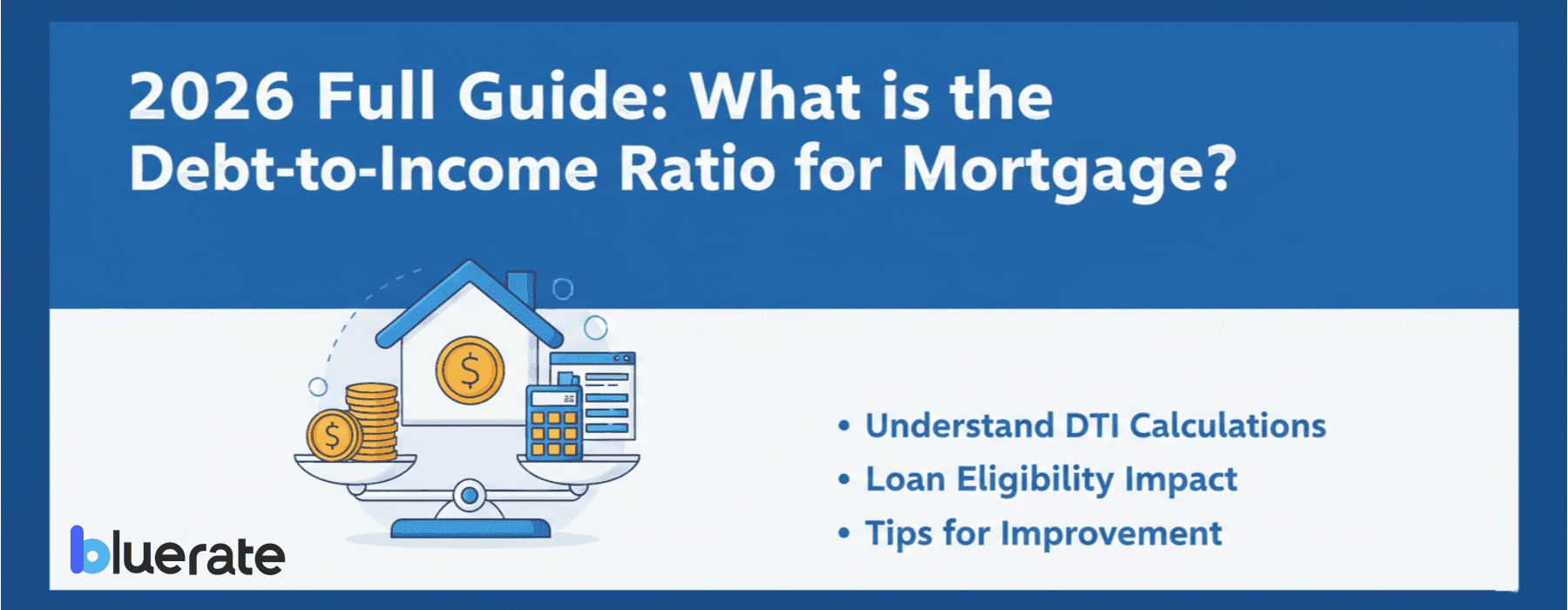 2026 Full Guide: What is the Debt-to-Income Ratio for Mortgage?

$

$

• Understand DTI Calculations
• Loan Eligibility Impact
• Tips for Improvement

bluerate